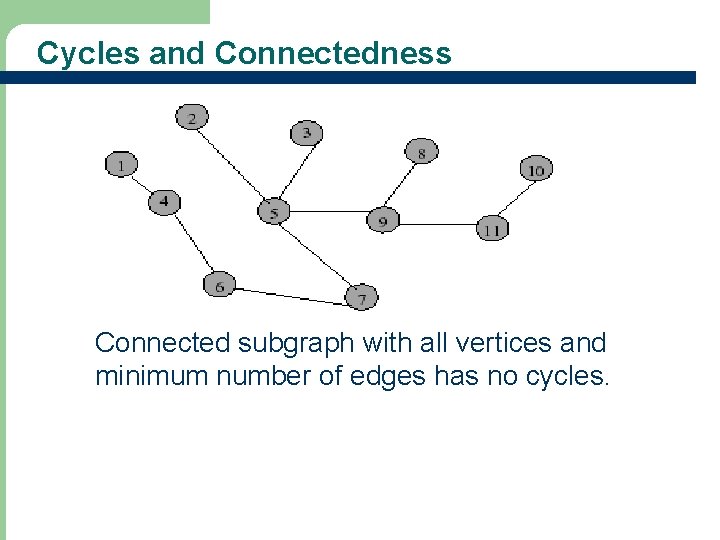 Cycles and Connectedness

2
3
8
1
10
4
5
9
11
6
7

Connected subgraph with all vertices and minimum number of edges has no cycles.